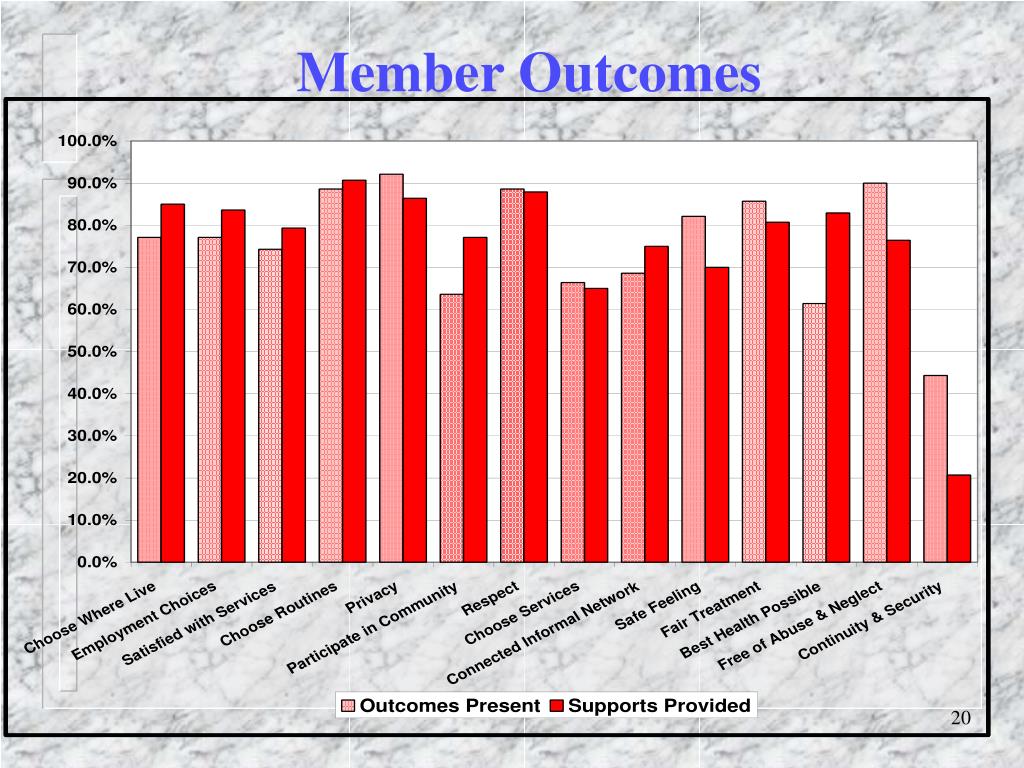 Member Outcomes

100.0%
90.0%
80.0%
70.0%
60.0%
50.0%
40.0%
30.0%
20.0%
10.0%
0.0%

Choose Where Live
Employment Choices
Satisfied with Services
Choose Routines
Privacy
Participate in Community
Respect
Choose Services
Connected Informal Network
Safe Feeling
Fair Treatment
Best Health Possible
Free of Abuse & Neglect
Continuity & Security

Outcomes Present
Supports Provided

20